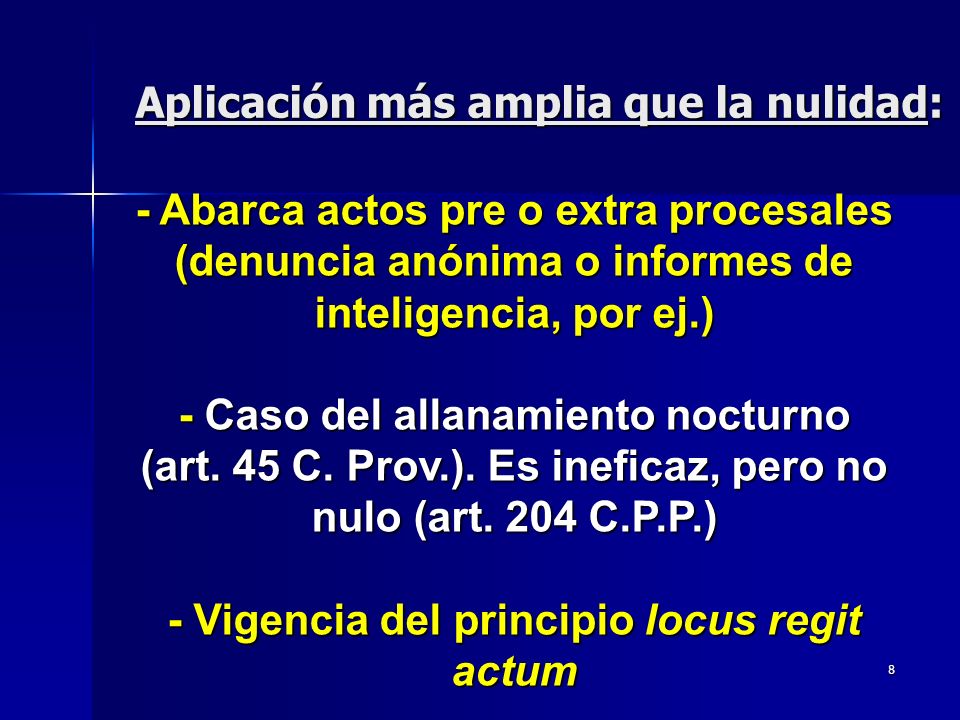 Aplicación más amplia que la nulidad:

- Abarca actos pre o extra procesales (denuncia anónima o informes de inteligencia, por ej.)

- Caso del allanamiento nocturno (art. 45 C. Prov.). Es ineficaz, pero no nulo (art. 204 C.P.P.)

- Vigencia del principio locus regit actum

8